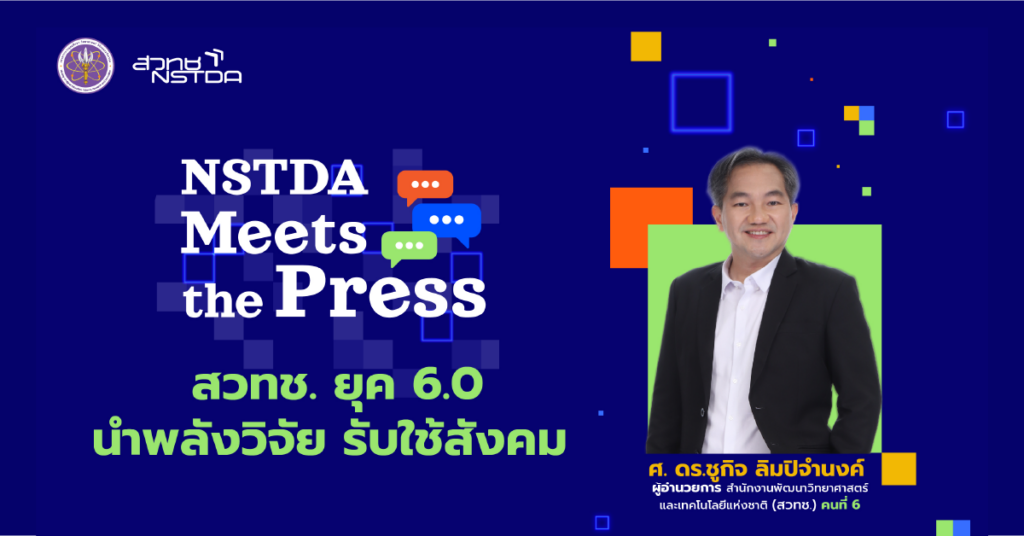 สวทช NSTDA

NSTDA Meets the Press

สวทช. ยุค 6.0
นำพลังวิจัย รับใช้สังคม

ศ. ดร.ชูกิจ ลิมปิจำนงค์
ผู้อำนวยการ สำนักงานพัฒนาวิทยาศาสตร์และเทคโนโลยีแห่งชาติ (สวทช.) คนที่ 6